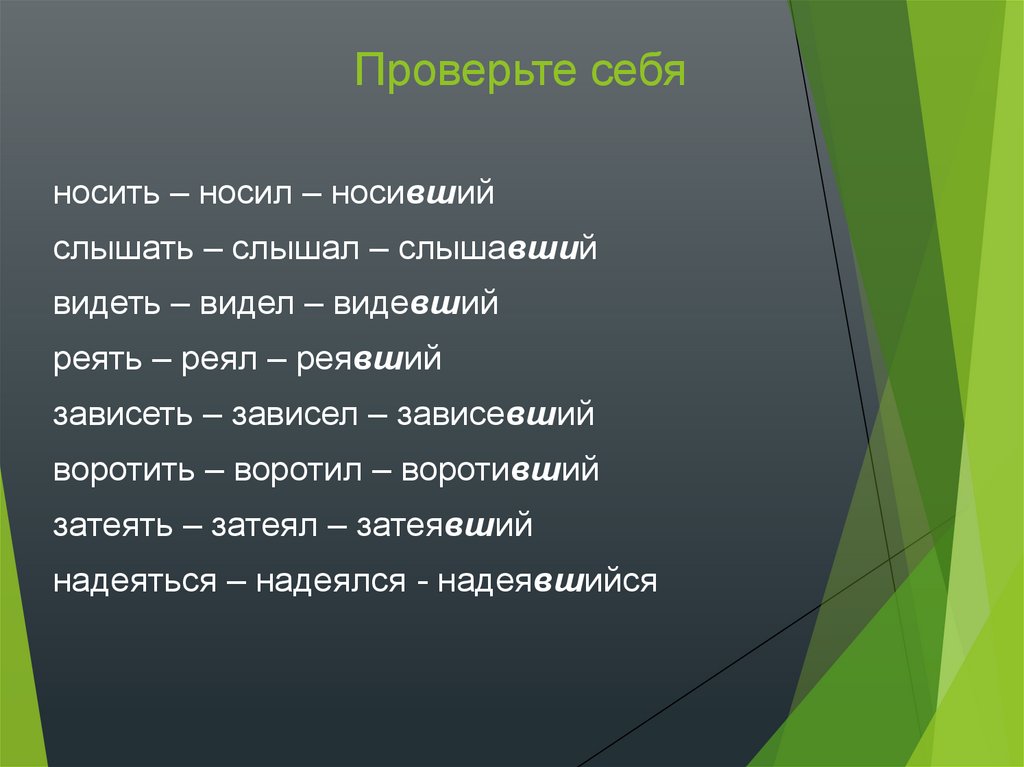 Проверьте себя

носить – носил – носивший

слышать – слышал – слышавший

видеть – видел – видевший

реять – реял – реявший

зависеть – зависел – зависевший

воротить – воротил – воротивший

затеять – затеял – затеявший

надеяться – надеялся - надеявшийся